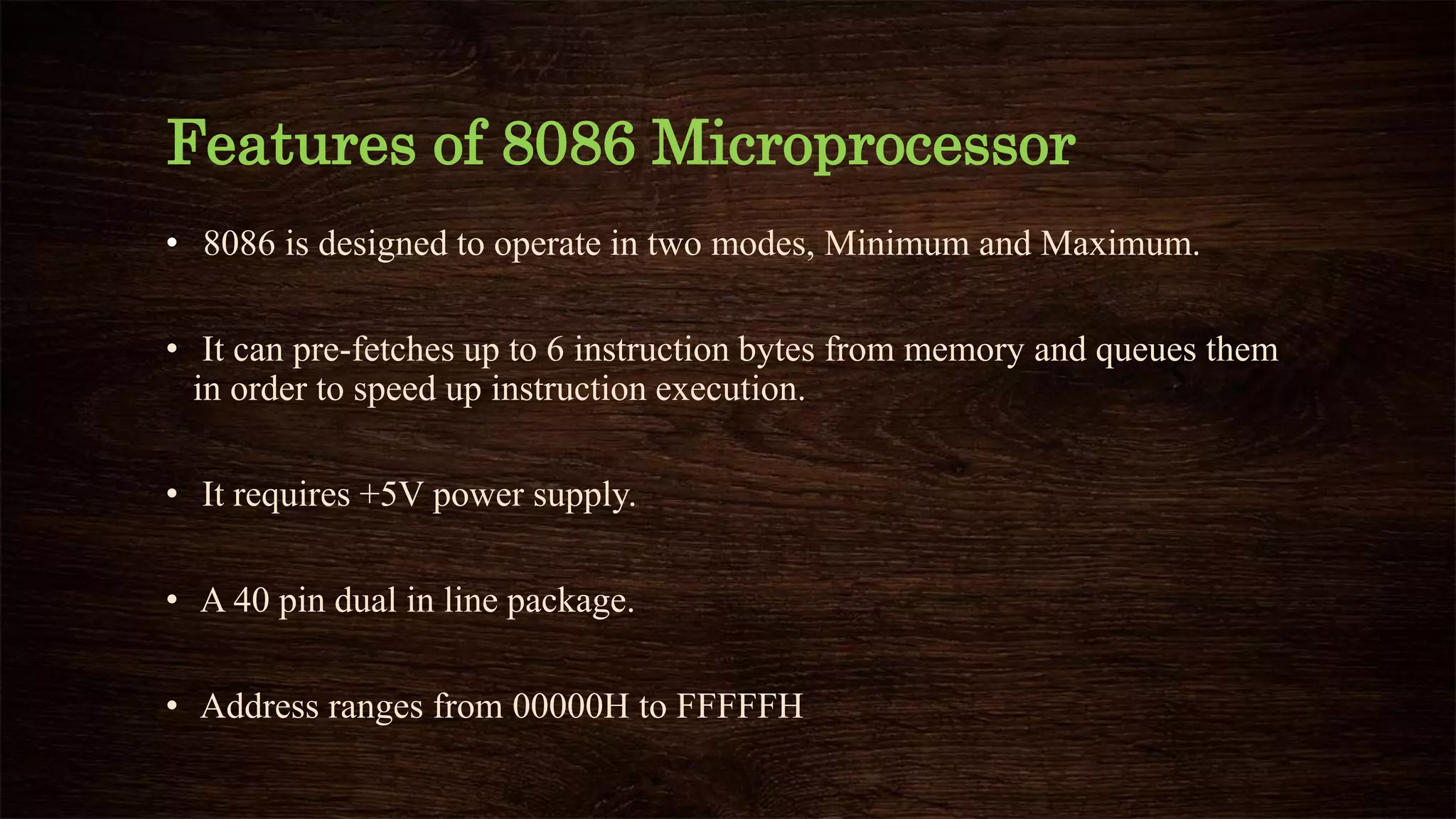 Features of 8086 Microprocessor

• 8086 is designed to operate in two modes, Minimum and Maximum.

• It can pre-fetches up to 6 instruction bytes from memory and queues them in order to speed up instruction execution.

• It requires +5V power supply.

• A 40 pin dual in line package.

• Address ranges from 00000H to FFFFFH